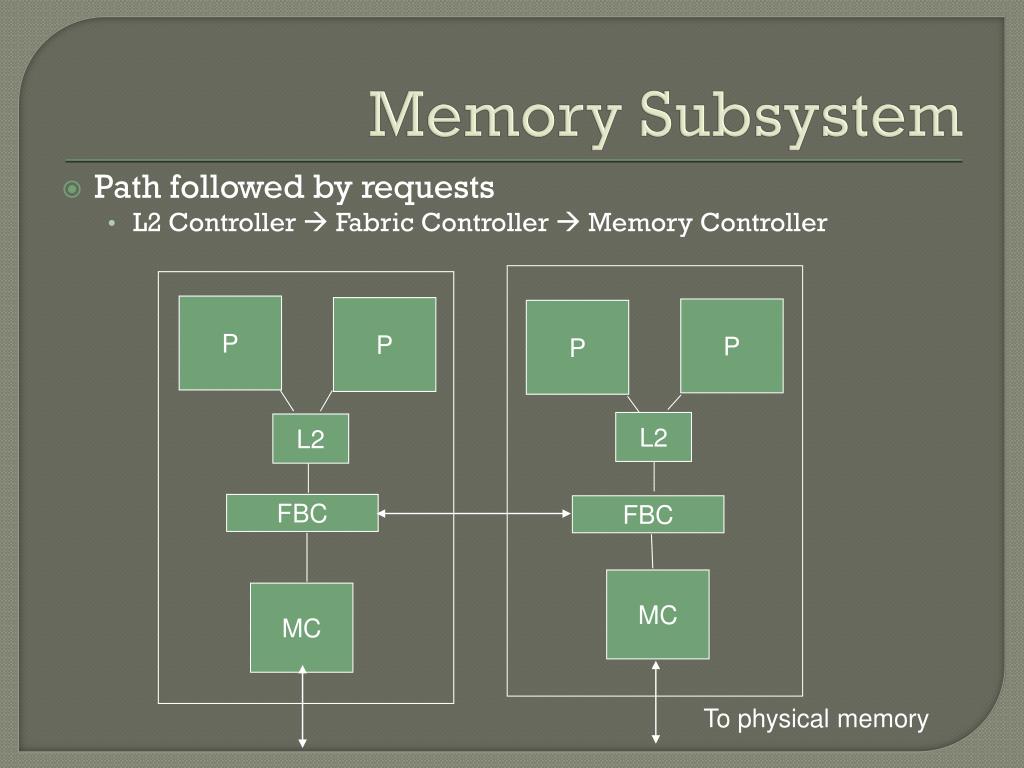 Memory Subsystem

Path followed by requests
• L2 Controller → Fabric Controller → Memory Controller

P
P
L2
FBC
MC

P
P
L2
FBC
MC

To physical memory